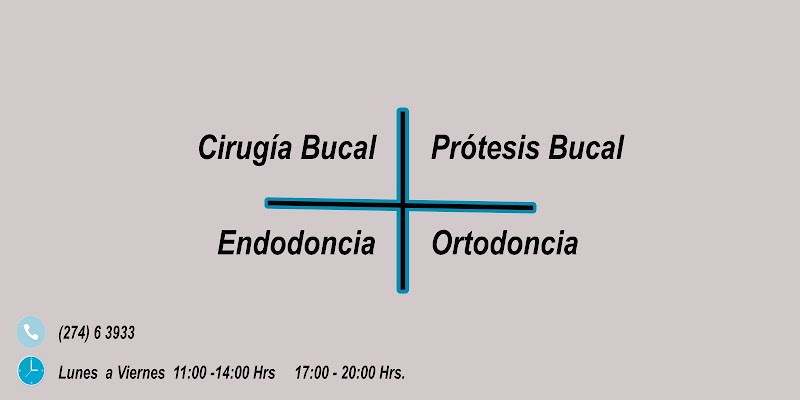 Cirugía Bucal

Prótesis Bucal

Endodoncia

Ortodoncia

(274) 6 3933

Lunes a Viernes 11:00 -14:00 Hrs 17:00 - 20:00 Hrs.